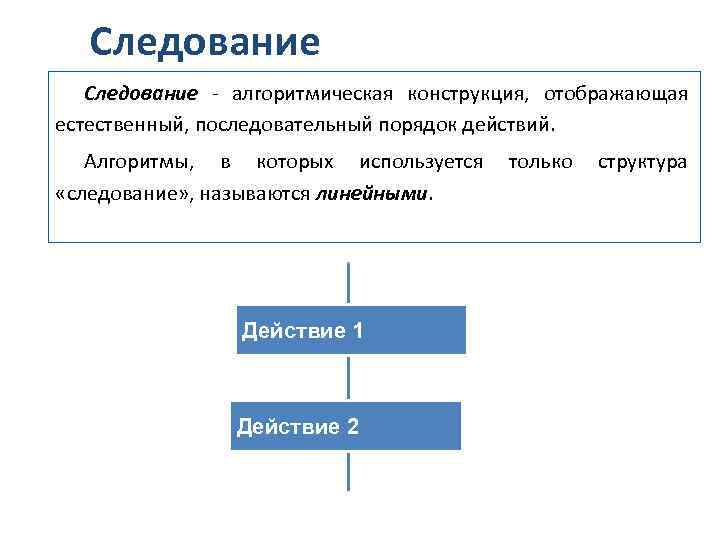 Следование

Следование - алгоритмическая конструкция, отображающая естественный, последовательный порядок действий.

Алгоритмы, в которых используется только структура «следование», называются линейными.

Действие 1

Действие 2